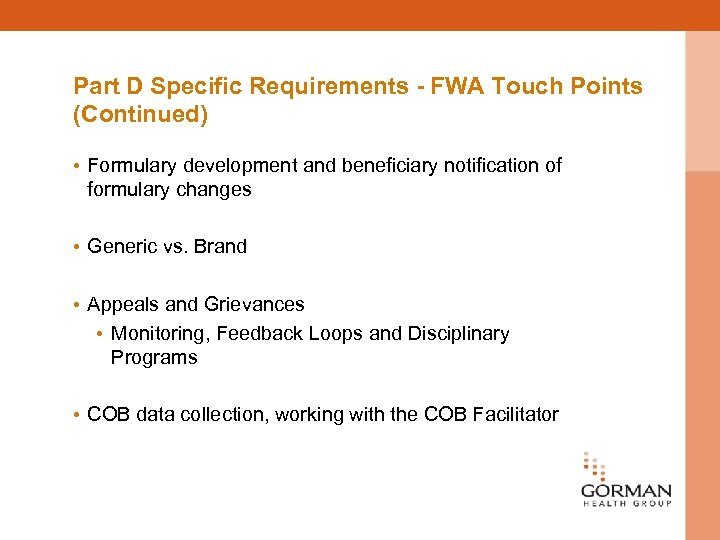 Part D Specific Requirements - FWA Touch Points (Continued)

• Formulary development and beneficiary notification of formulary changes

• Generic vs. Brand

• Appeals and Grievances
  • Monitoring, Feedback Loops and Disciplinary Programs

• COB data collection, working with the COB Facilitator

GORMAN
HEALTH GROUP